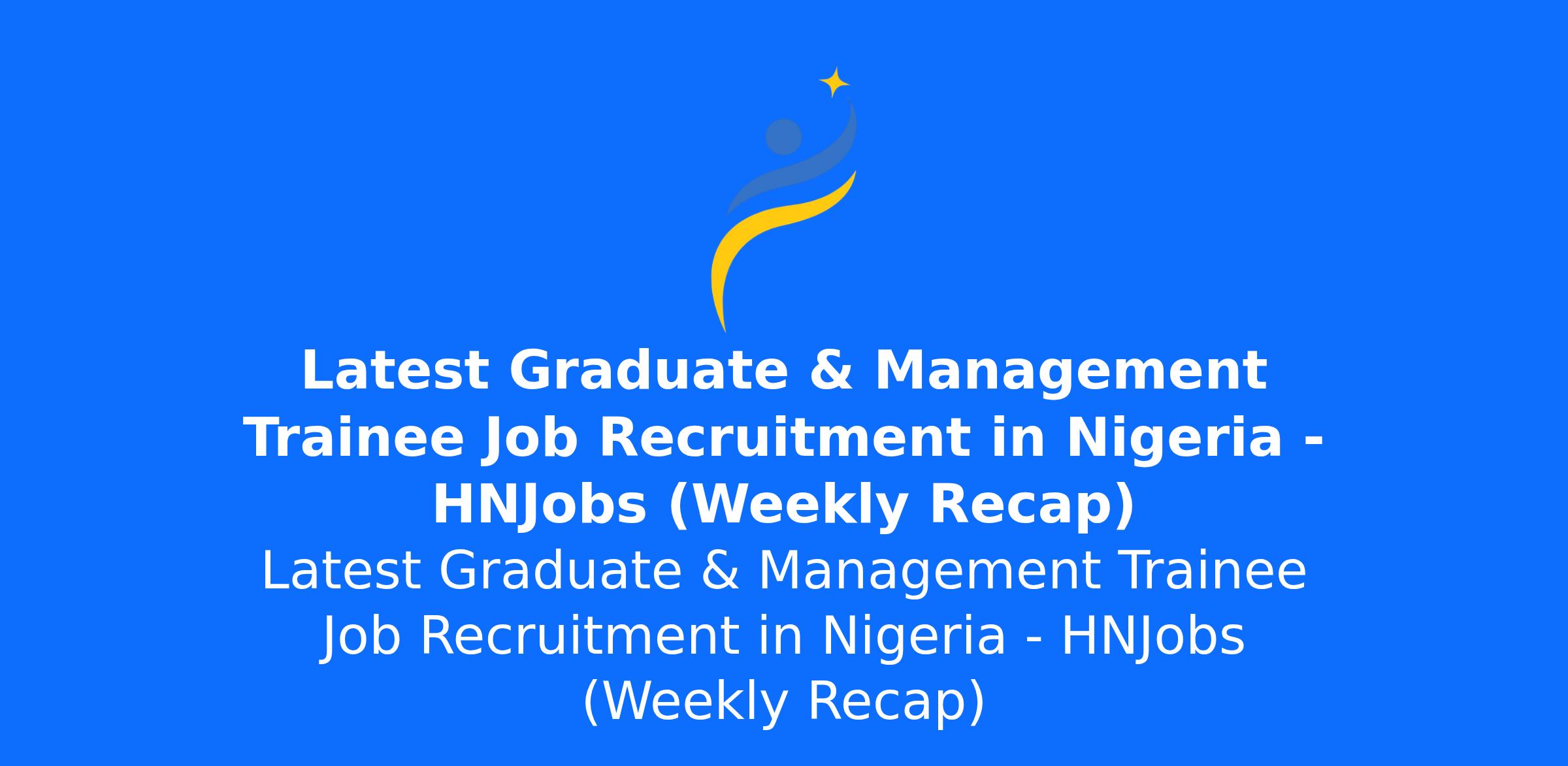 Latest Graduate & Management Trainee Job Recruitment in Nigeria - HNJobs (Weekly Recap)

Latest Graduate & Management Trainee Job Recruitment in Nigeria - HNJobs (Weekly Recap)